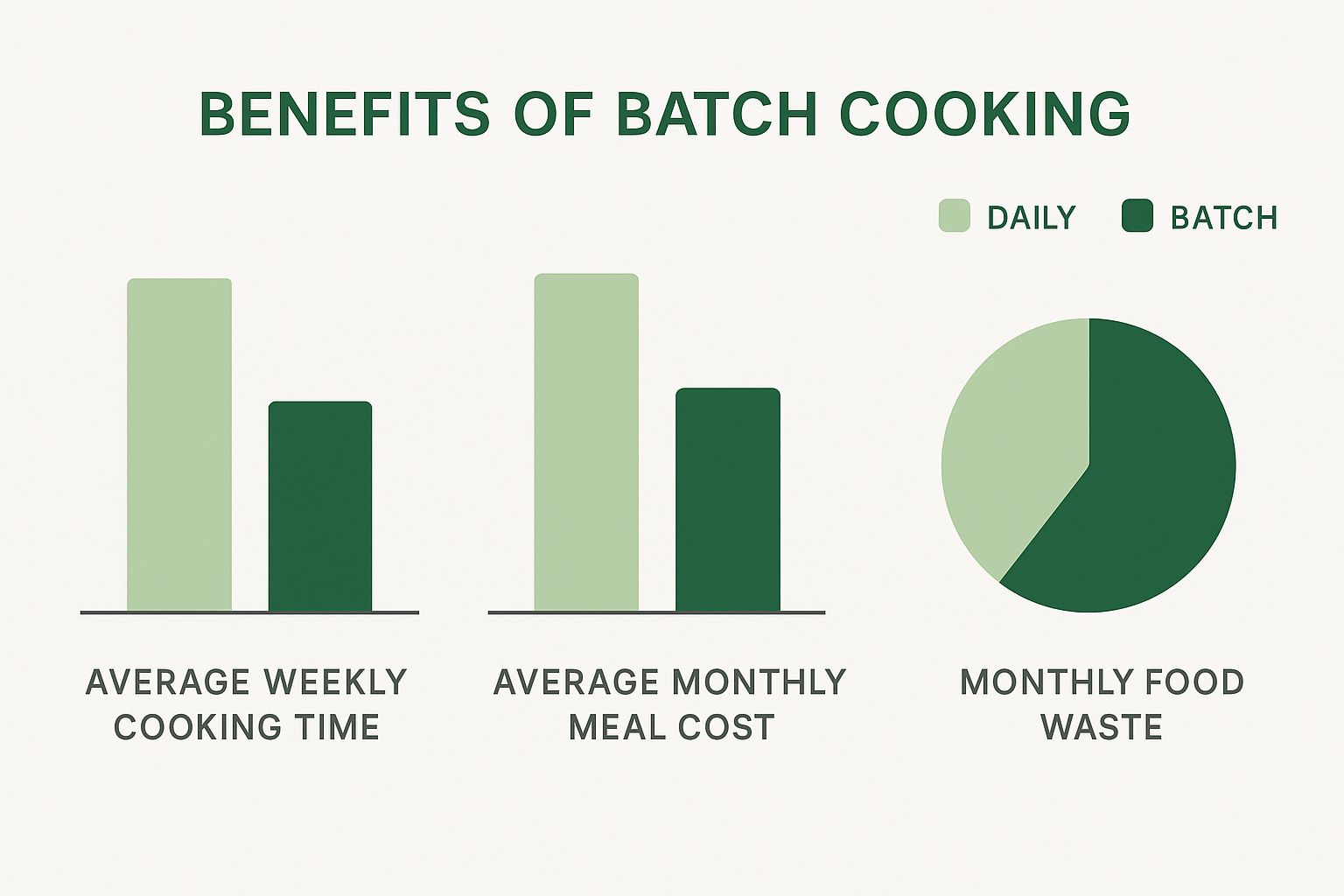 BENEFITS OF BATCH COOKING

DAILY BATCH

AVERAGE WEEKLY COOKING TIME

AVERAGE MONTHLY MEAL COST

MONTHLY FOOD WASTE